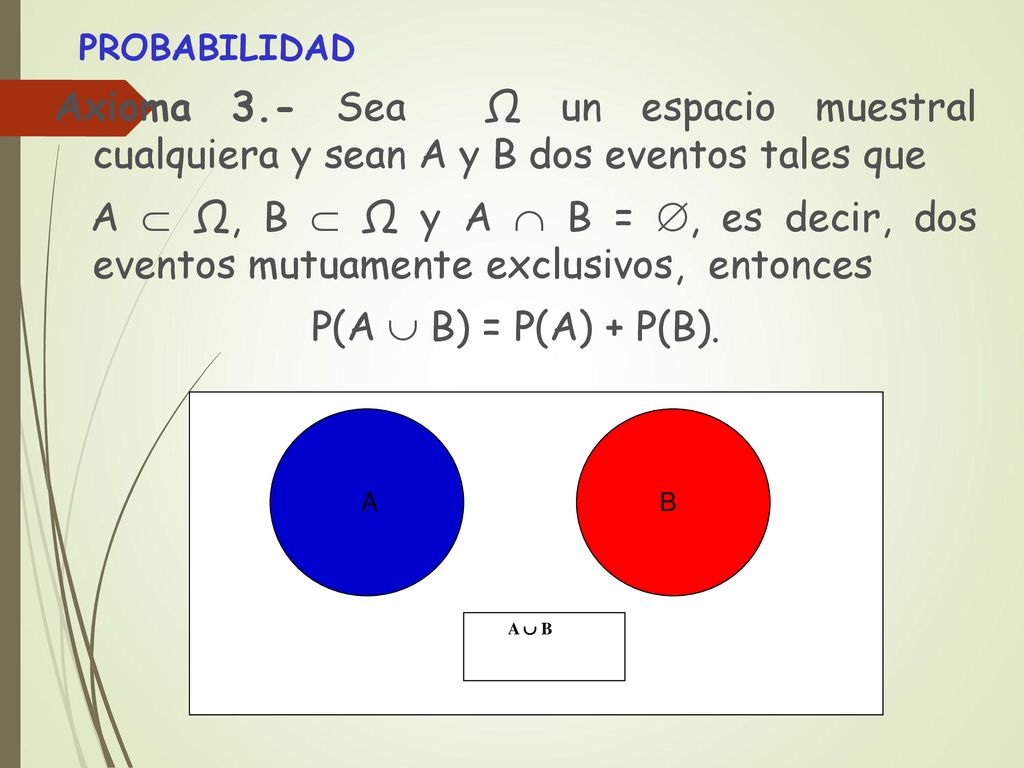 PROBABILIDAD

Axioma 3.- Sea $\Omega$ un espacio muestral cualquiera y sean A y B dos eventos tales que

$A \subset \Omega$, $B \subset \Omega$ y $A \cap B = \emptyset$, es decir, dos eventos mutuamente exclusivos, entonces

$P(A \cup B) = P(A) + P(B)$.

A

B

$A \cup B$